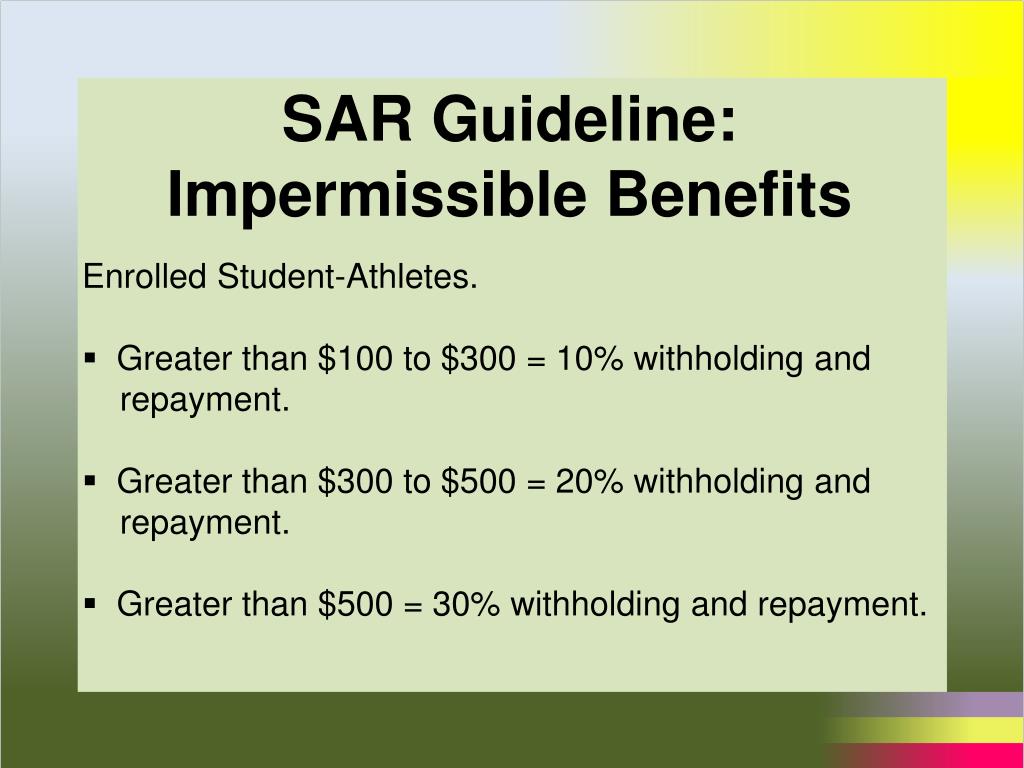 SAR Guideline: Impermissible Benefits

Enrolled Student-Athletes.

▪ Greater than \$100 to \$300 = 10% withholding and repayment.

▪ Greater than \$300 to \$500 = 20% withholding and repayment.

▪ Greater than \$500 = 30% withholding and repayment.